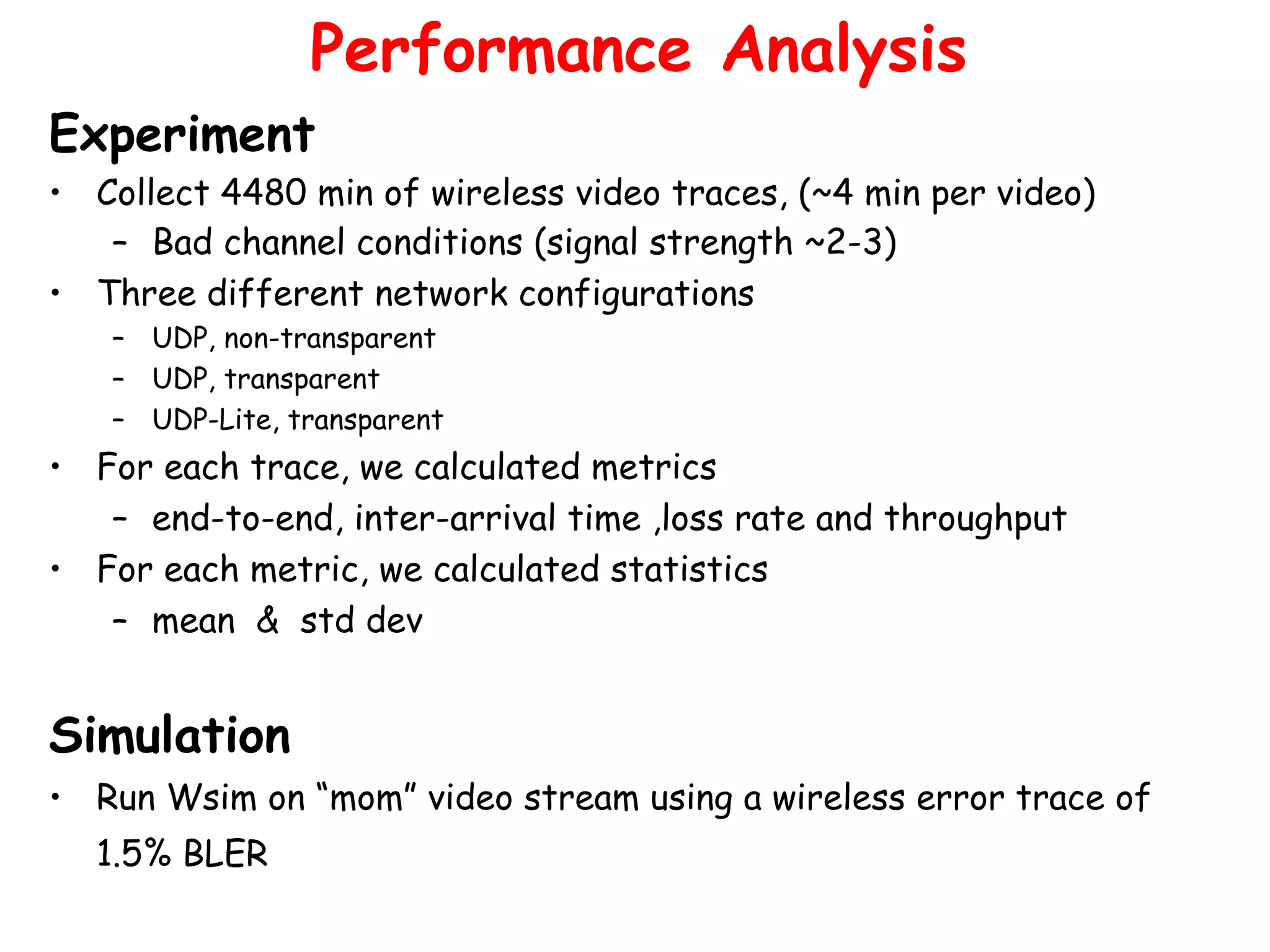 Performance Analysis

Experiment

• Collect 4480 min of wireless video traces, (~4 min per video)
 – Bad channel conditions (signal strength ~2-3)
• Three different network configurations
 – UDP, non-transparent
 – UDP, transparent
 – UDP-Lite, transparent
• For each trace, we calculated metrics
 – end-to-end, inter-arrival time ,loss rate and throughput
• For each metric, we calculated statistics
 – mean & std dev

Simulation

• Run Wsim on “mom” video stream using a wireless error trace of 1.5% BLER